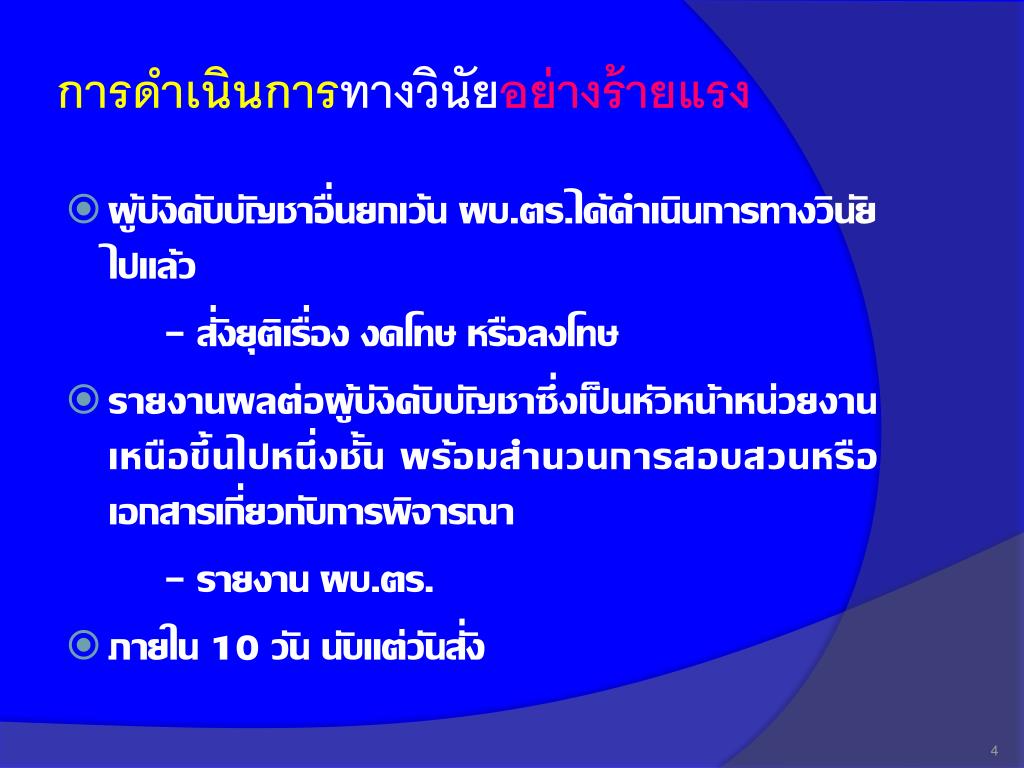 การดำเนินการทางวินัยอย่างร้ายแรง

ผู้บังคับบัญชาอื่นยกเว้น ผบ.ตร.ได้ดำเนินการทางวินัยไปแล้ว

– สั่งยุติเรื่อง งดโทษ หรือลงโทษ

รายงานผลต่อผู้บังคับบัญชาซึ่งเป็นหัวหน้าหน่วยงานเหนือขึ้นไปหนึ่งชั้น พร้อมสำนวนการสอบสวนหรือเอกสารเกี่ยวกับการพิจารณา

– รายงาน ผบ.ตร.

ภายใน 10 วัน นับแต่วันสั่ง

4